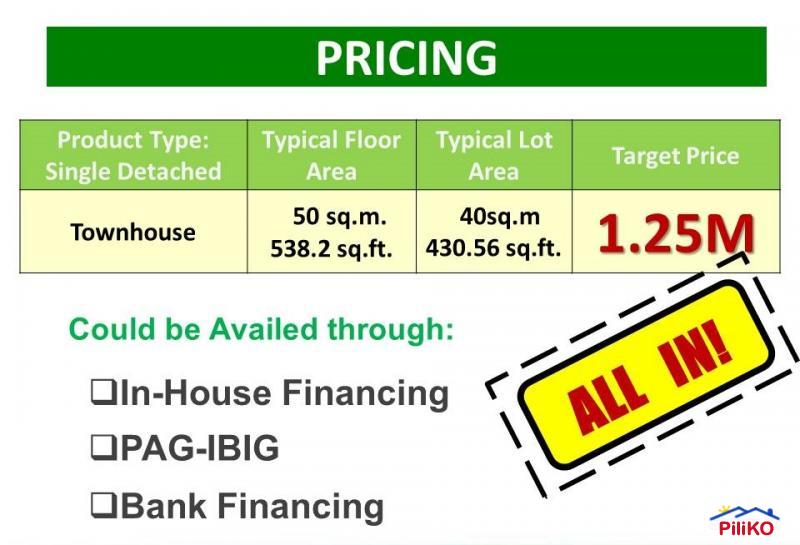 PRICING

| Product Type: Single Detached | Typical Floor Area | Typical Lot Area | Target Price |
|---|---|---|---|
| Townhouse | 50 sq.m. 538.2 sq.ft. | 40sq.m 430.56 sq.ft. | 1.25M |

Could be Availed through:

❑In-House Financing

❑PAG-IBIG

❑Bank Financing

ALL IN!

PiliKO